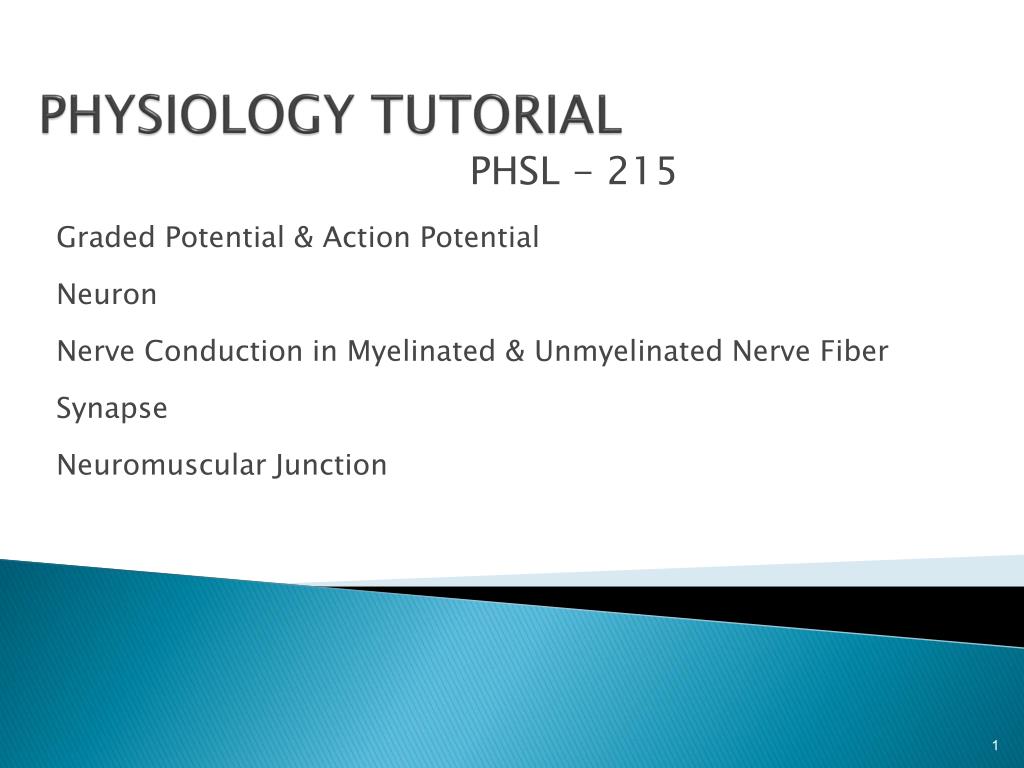 PHYSIOLOGY TUTORIAL

PHSL - 215

Graded Potential & Action Potential

Neuron

Nerve Conduction in Myelinated & Unmyelinated Nerve Fiber

Synapse

Neuromuscular Junction

1